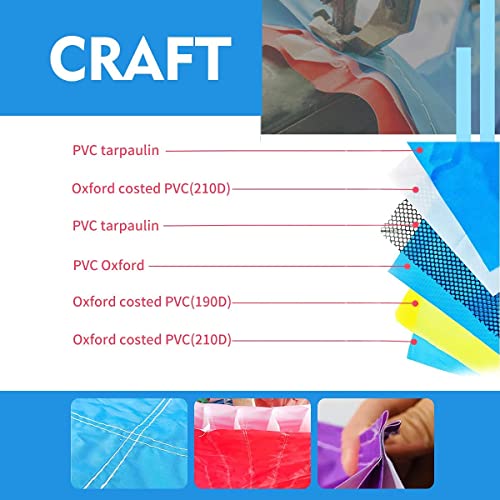 CRAFT

PVC tarpaulin

Oxford costed PVC(210D)

PVC tarpaulin

PVC Oxford

Oxford costed PVC(190D)

Oxford costed PVC(210D)